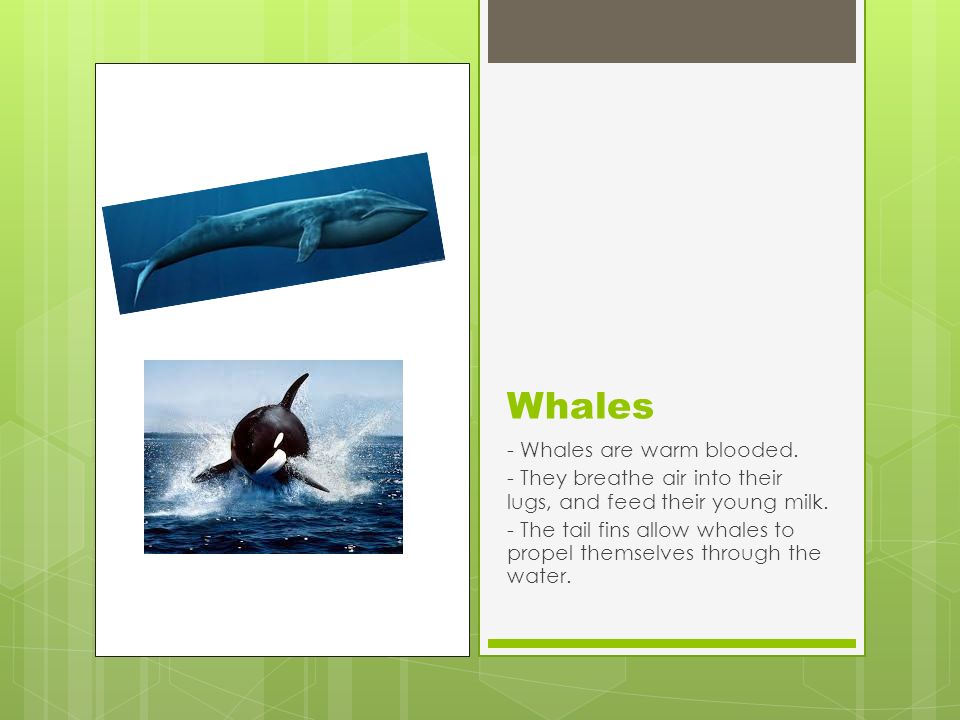 Whales

- Whales are warm blooded.
- They breathe air into their lugs, and feed their young milk.
- The tail fins allow whales to propel themselves through the water.